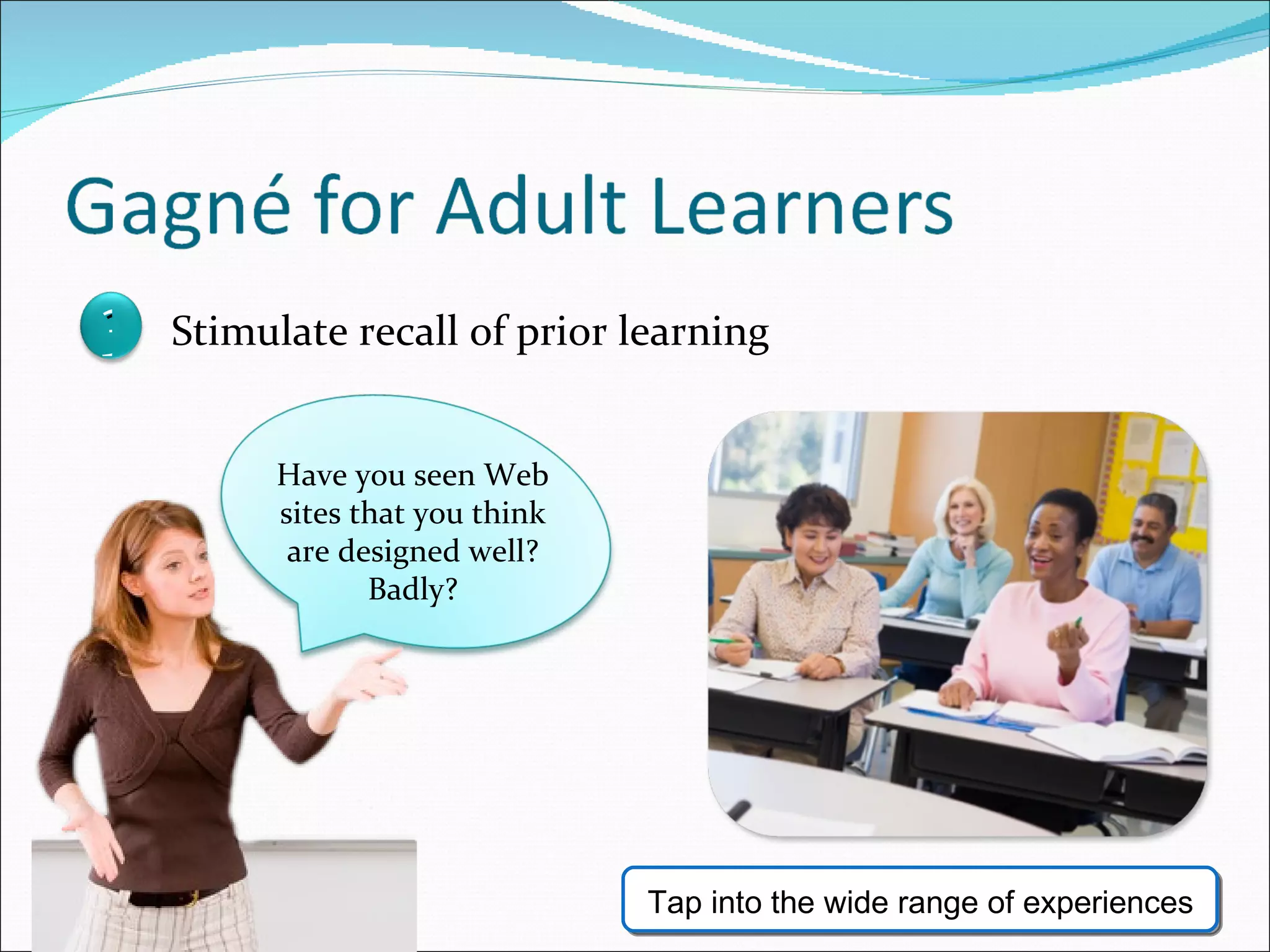 Gagné for Adult Learners

Stimulate recall of prior learning

Have you seen Web sites that you think are designed well? Badly?

Tap into the wide range of experiences